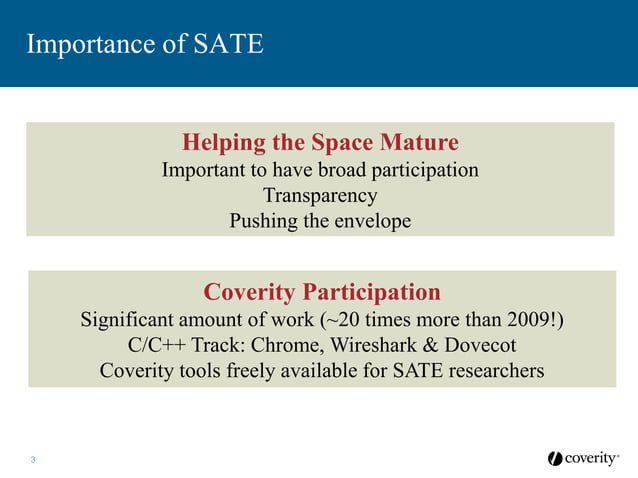 Importance of SATE

Helping the Space Mature
Important to have broad participation
Transparency
Pushing the envelope

Coverity Participation
Significant amount of work (~20 times more than 2009!)
C/C++ Track: Chrome, Wireshark & Dovecot
Coverity tools freely available for SATE researchers

3

coverity®